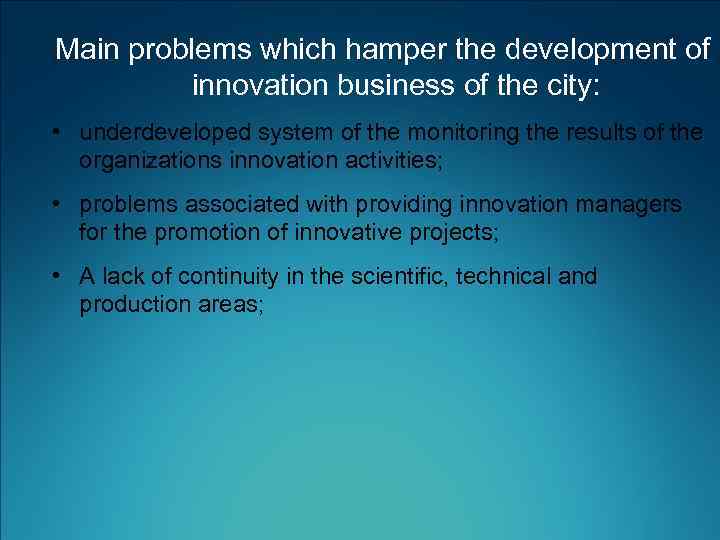 Main problems which hamper the development of innovation business of the city:

• underdeveloped system of the monitoring the results of the organizations innovation activities;

• problems associated with providing innovation managers for the promotion of innovative projects;

• A lack of continuity in the scientific, technical and production areas;